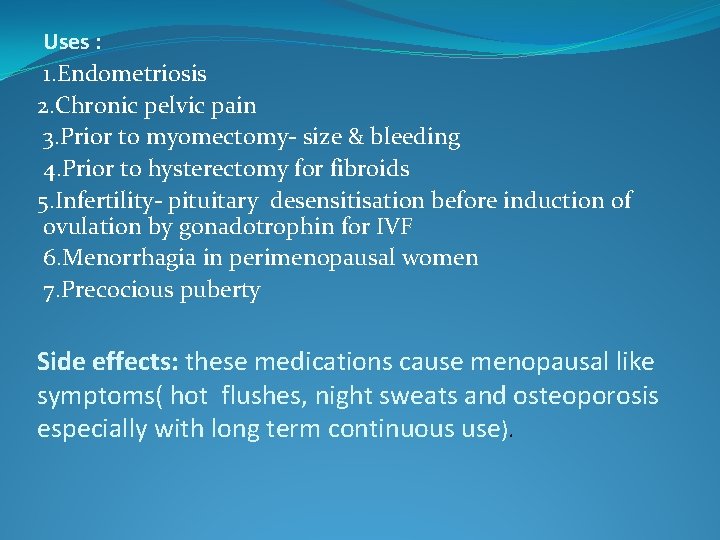 Uses :
1.Endometriosis
2.Chronic pelvic pain
3.Prior to myomectomy- size & bleeding
4.Prior to hysterectomy for fibroids
5.Infertility- pituitary desensitisation before induction of ovulation by gonadotrophin for IVF
6.Menorrhagia in perimenopausal women
7.Precocious puberty

Side effects: these medications cause menopausal like symptoms( hot flushes, night sweats and osteoporosis especially with long term continuous use).